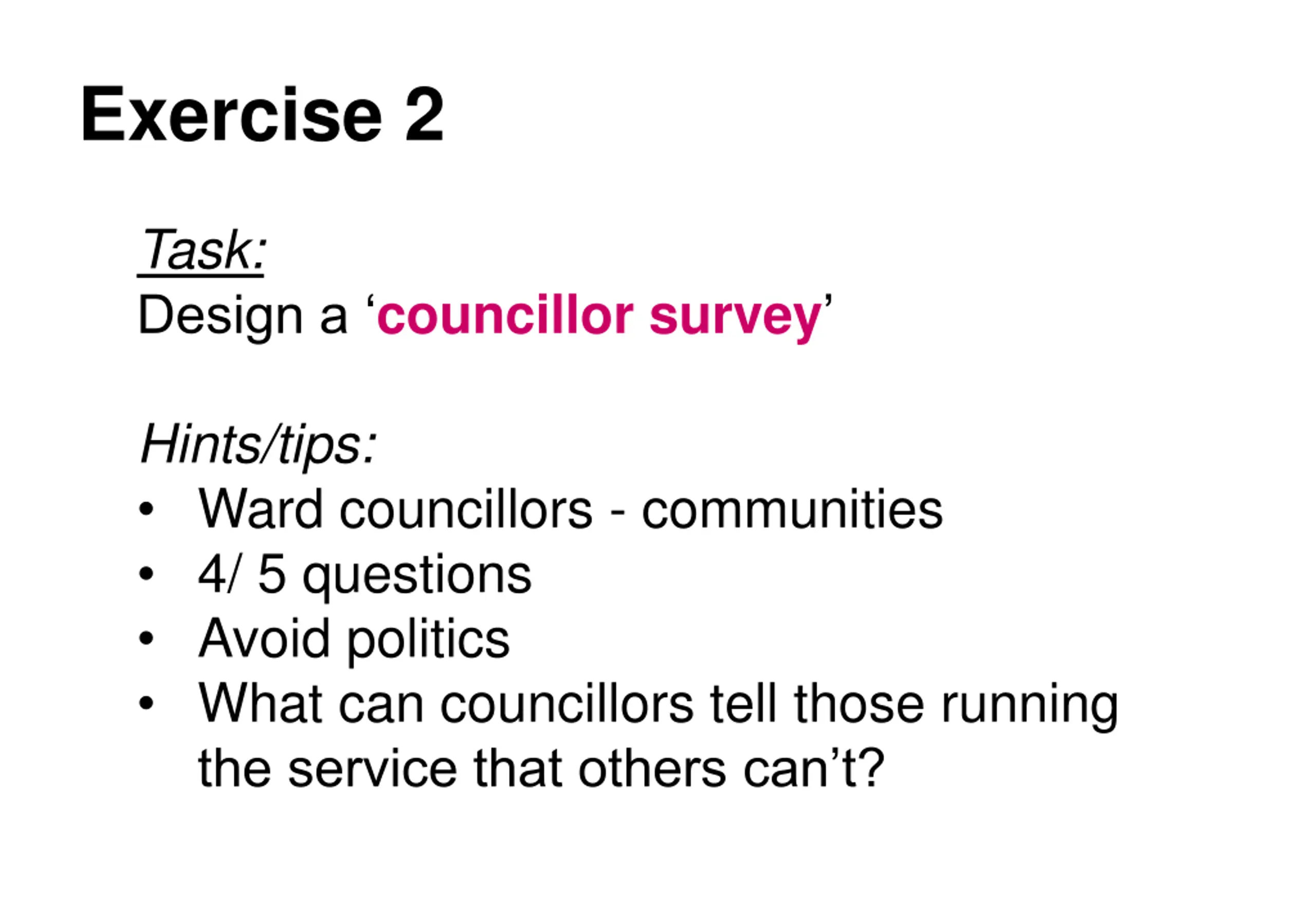 Exercise 2

Task:
Design a ‘councillor survey’

Hints/tips:
• Ward councillors - communities
• 4/ 5 questions
• Avoid politics
• What can councillors tell those running the service that others can’t?